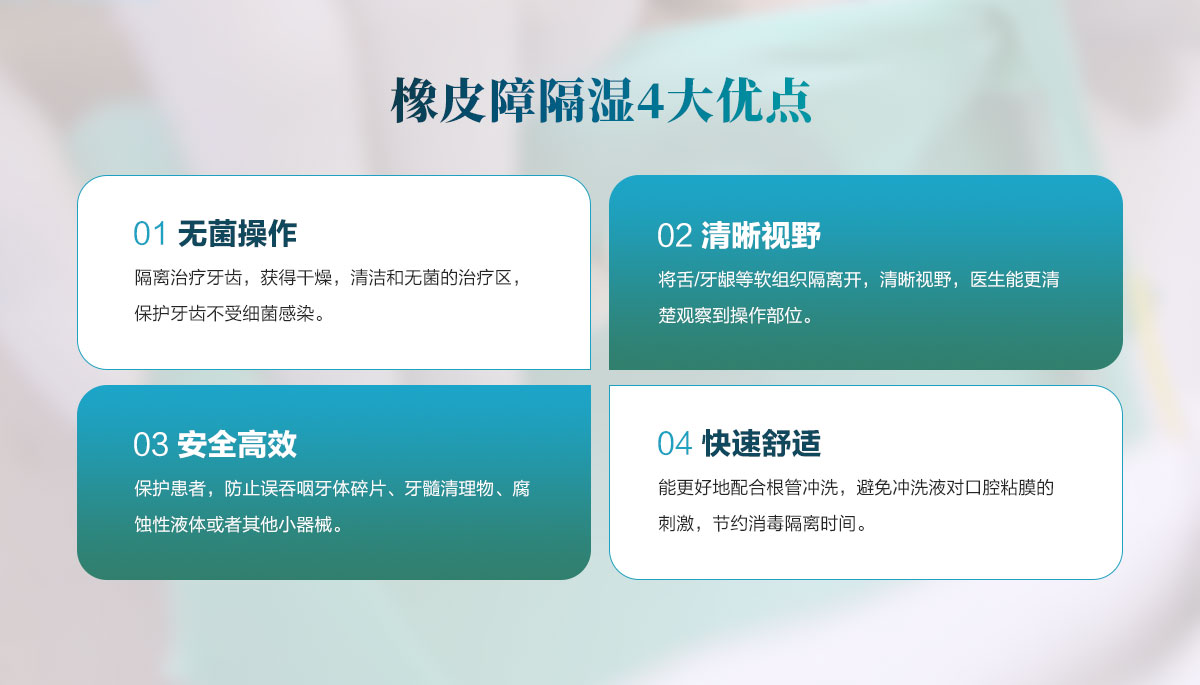 橡皮障隔湿4大优点

01 无菌操作

隔离治疗牙齿，获得干燥，清洁和无菌的治疗区，保护牙齿不受细菌感染。

02 清晰视野

将舌/牙龈等软组织隔离开，清晰视野，医生能更清楚观察到操作部位。

03 安全高效

保护患者，防止误吞咽牙体碎片、牙髓清理物、腐蚀性液体或者其他小器械。

04 快速舒适

能更好地配合根管冲洗，避免冲洗液对口腔粘膜的刺激，节约消毒隔离时间。